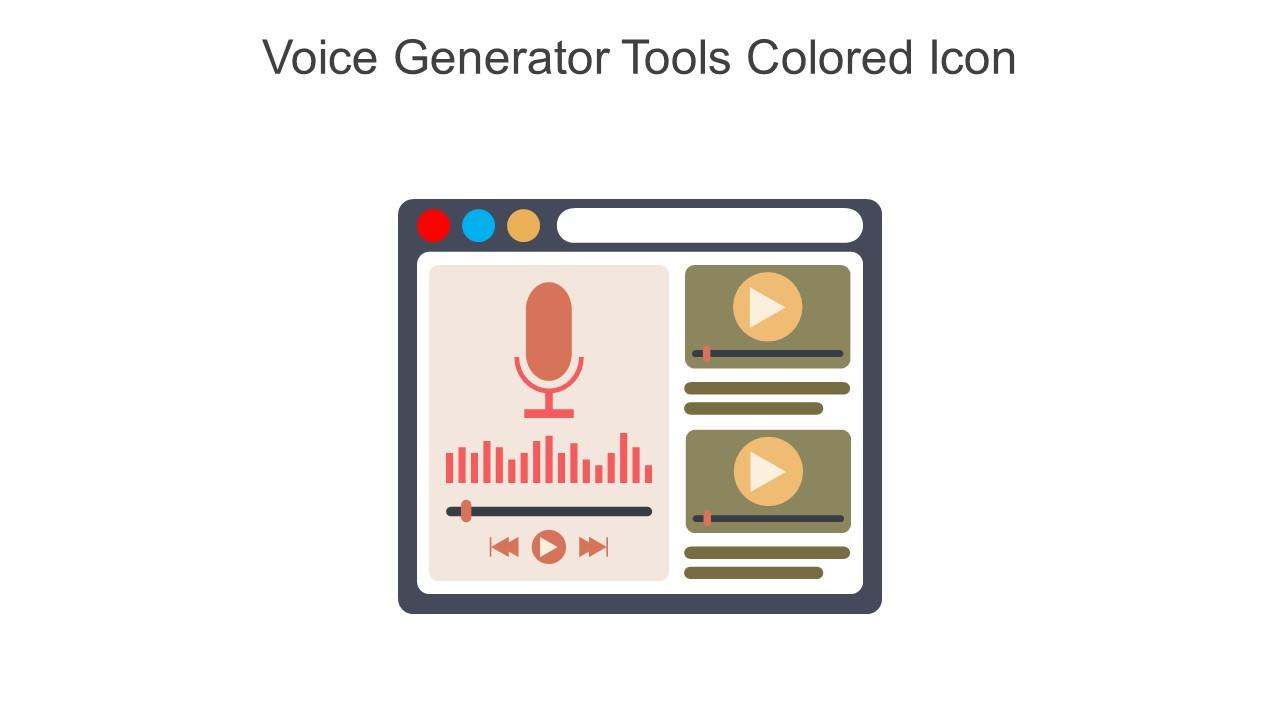 Voice Generator Tools Colored Icon